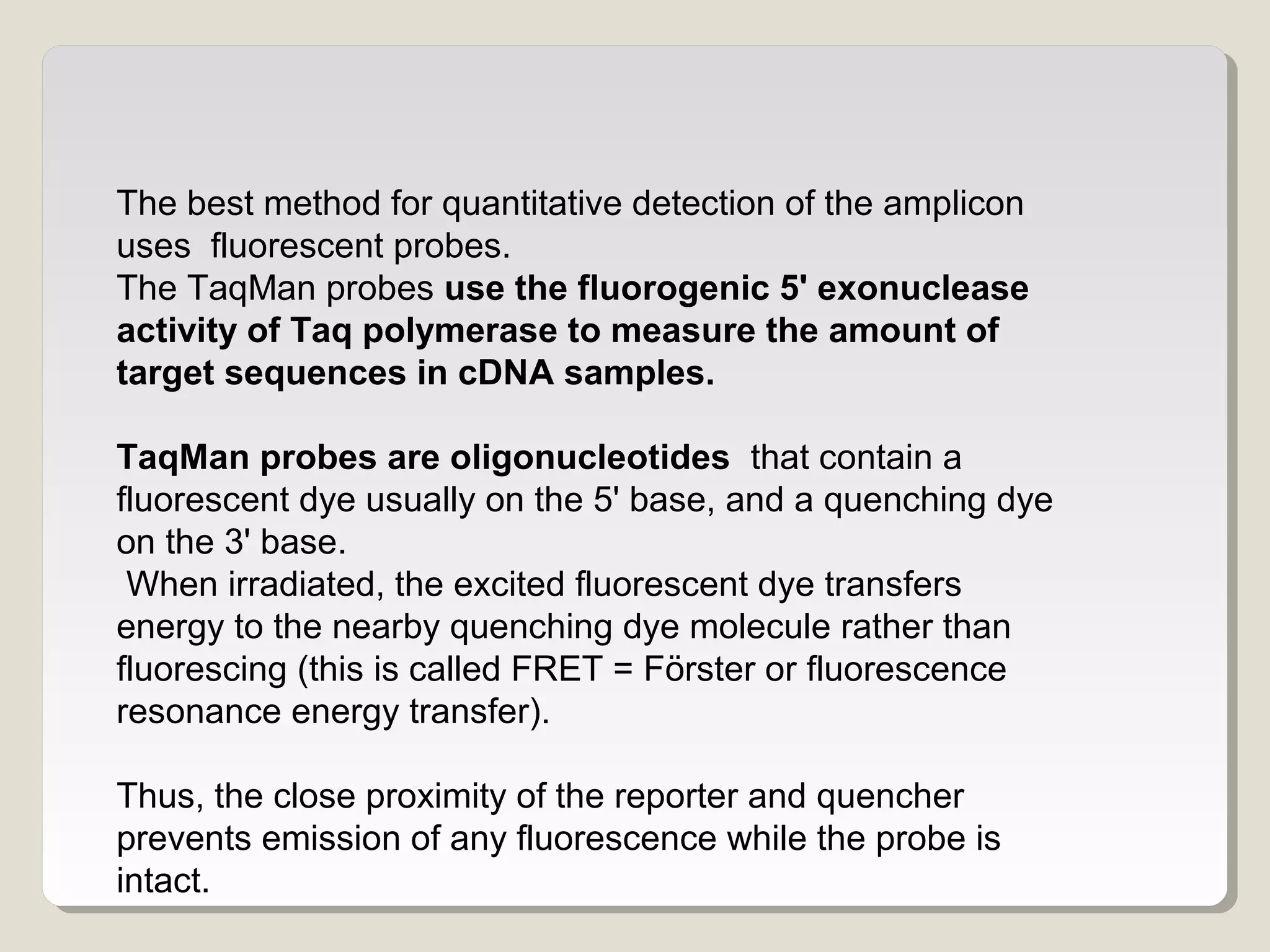 The best method for quantitative detection of the amplicon uses fluorescent probes.
The TaqMan probes use the fluorogenic 5' exonuclease activity of Taq polymerase to measure the amount of target sequences in cDNA samples.

TaqMan probes are oligonucleotides that contain a fluorescent dye usually on the 5' base, and a quenching dye on the 3' base.
When irradiated, the excited fluorescent dye transfers energy to the nearby quenching dye molecule rather than fluorescing (this is called FRET = Förster or fluorescence resonance energy transfer).

Thus, the close proximity of the reporter and quencher prevents emission of any fluorescence while the probe is intact.